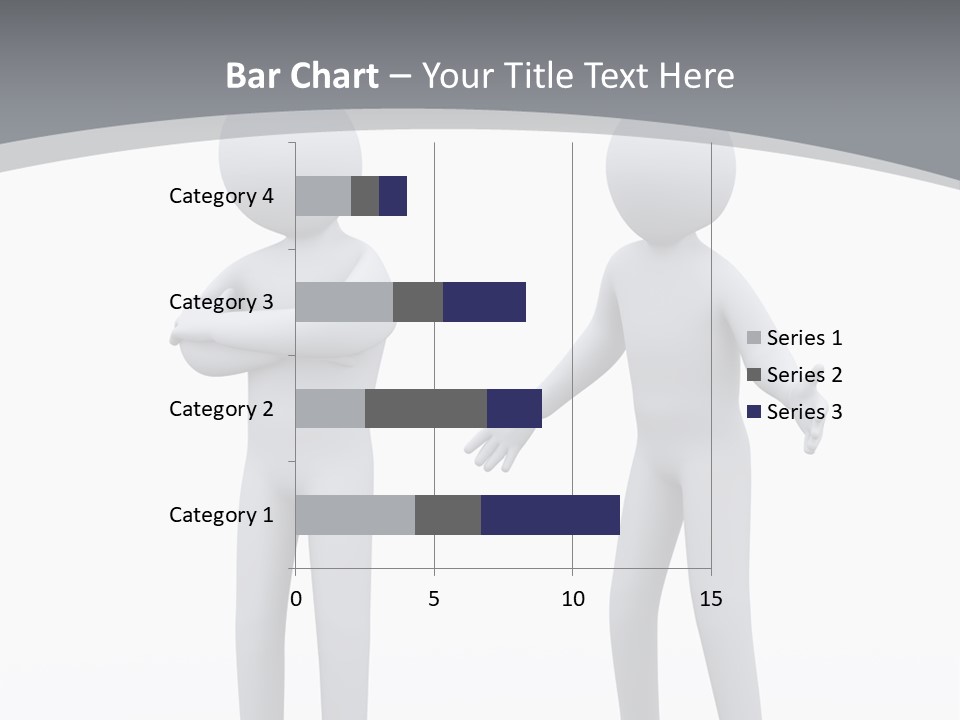 Bar Chart – Your Title Text Here

Category 4
Category 3
Category 2
Category 1

0
5
10
15

Series 1
Series 2
Series 3